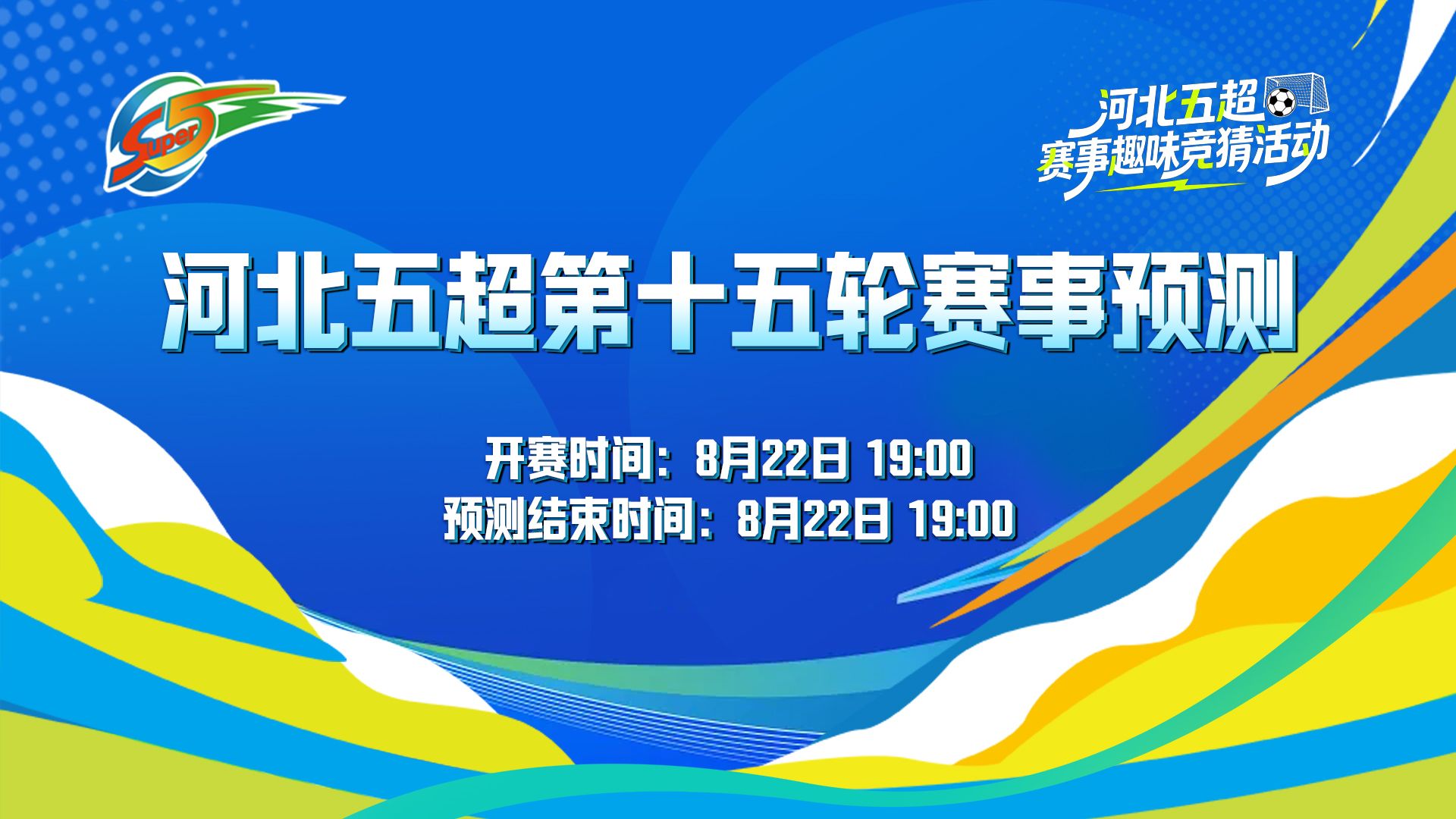 Super 5

河北五超
赛事趣味竞猜活动

河北五超第十五轮赛事预测

开赛时间：8月22日 19:00
预测结束时间：8月22日 19:00